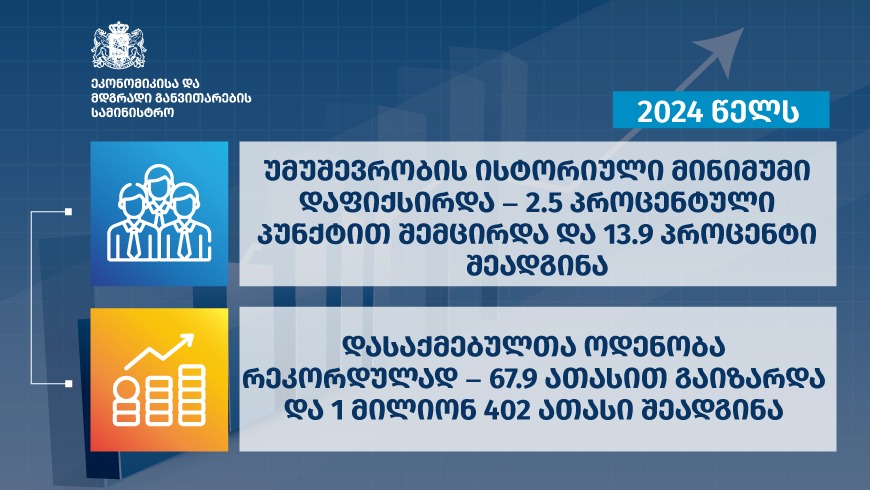 ეკონომიკისა და მდგრადი განვითარების სამინისტრო

2024 წელს

უმუშევრობის ისტორიული მინიმუმი დაფიქსირდა – 2.5 პროცენტული პუნქტით შემცირდა და 13.9 პროცენტი შეადგინა

დასაქმებულთა ოდენობა რეკორდულად – 67.9 ათასით გაიზარდა და 1 მილიონ 402 ათასი შეადგინა